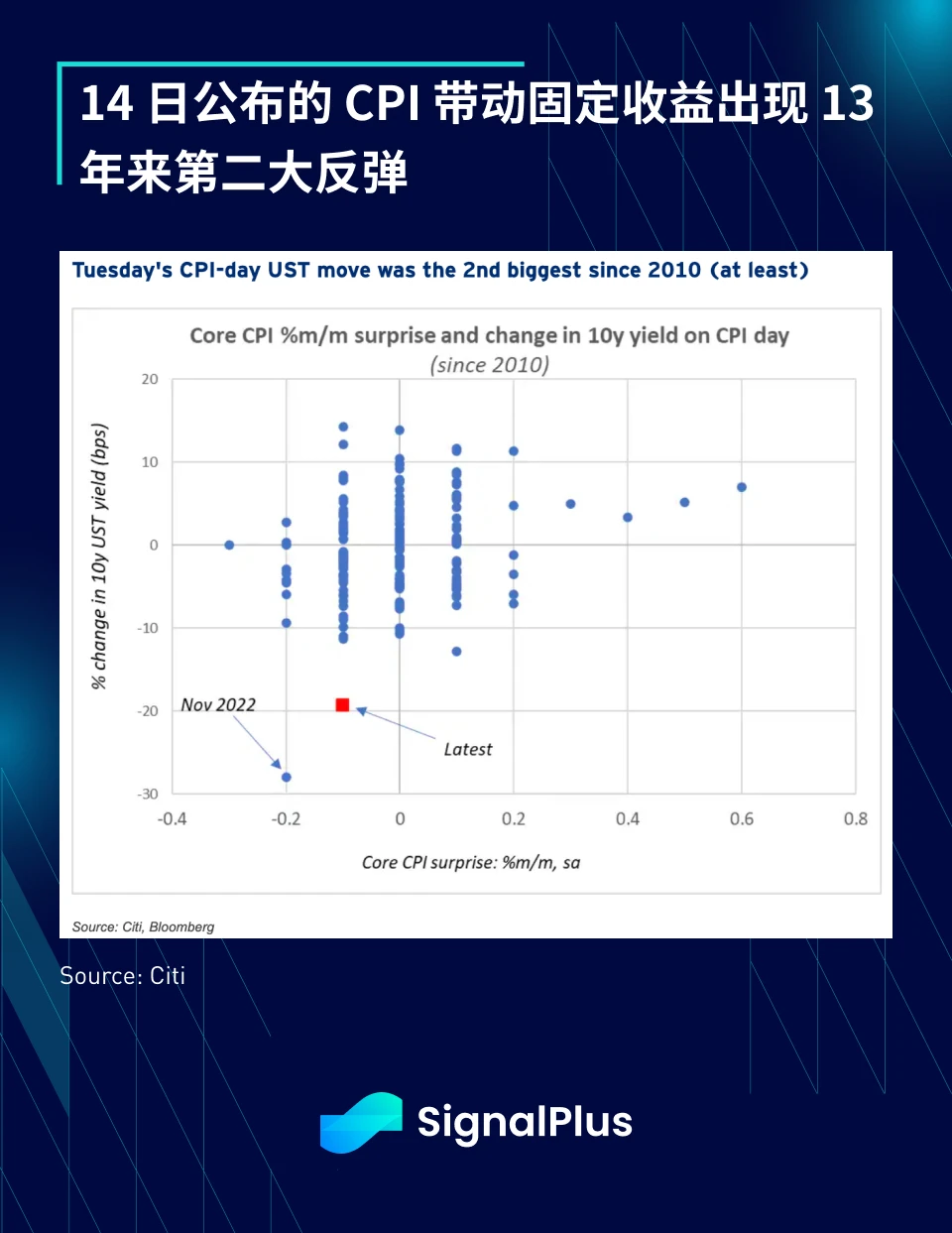 14 日公布的 CPI 带动固定收益出现 13 年来第二大反弹

Tuesday's CPI-day UST move was the 2nd biggest since 2010 (at least)

Core CPI %m/m surprise and change in 10y yield on CPI day
(since 2010)

% change in 10y UST yield (bps)

20
10
0
-10
-20
-30

Nov 2022

Latest

-0.4 -0.2 0 0.2 0.4 0.6 0.8

Core CPI surprise: %m/m, sa

Source: Citi, Bloomberg

Source: Citi

SignalPlus